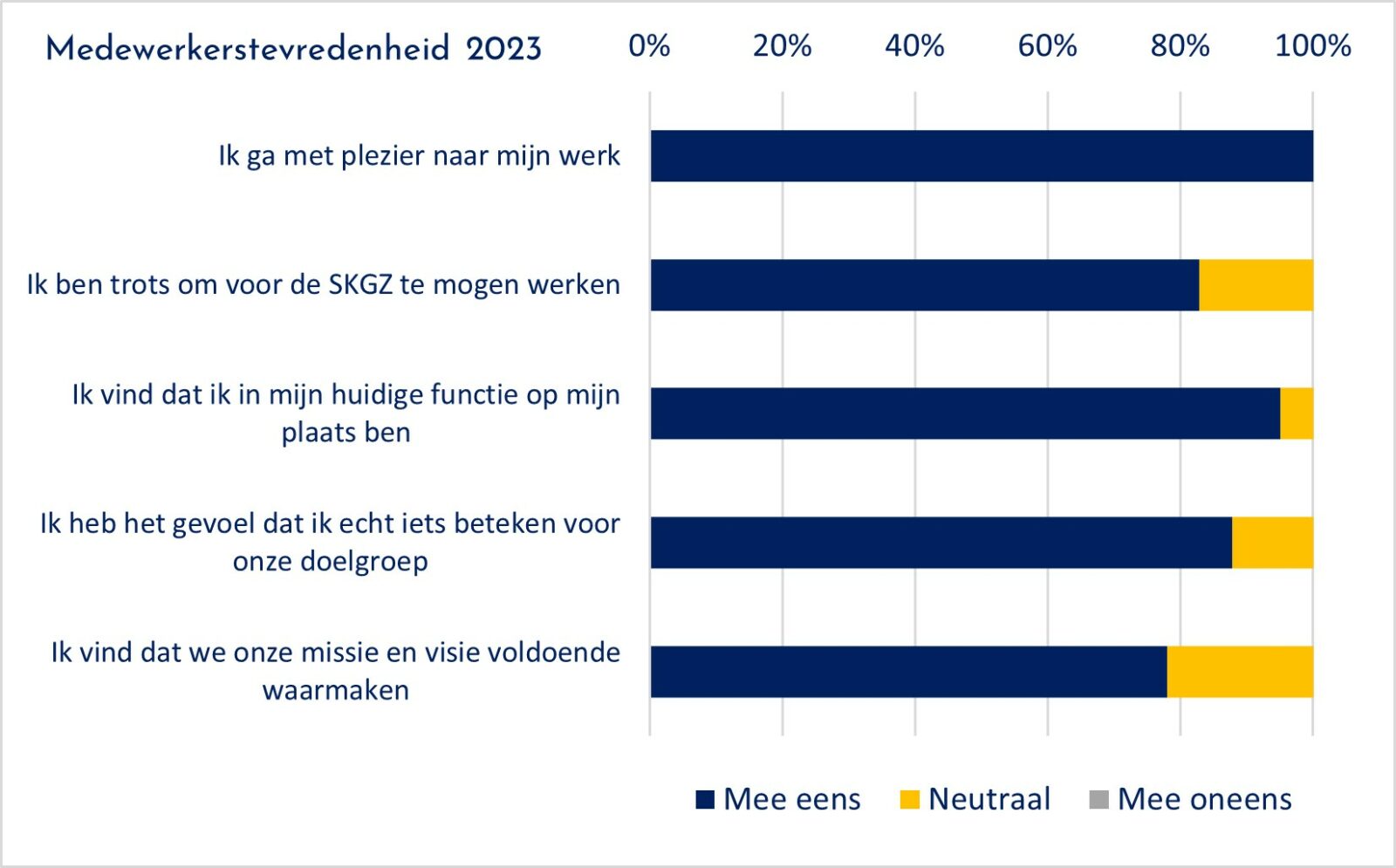 Medewerkerstevredenheid 2023

0% 20% 40% 60% 80% 100%

Ik ga met plezier naar mijn werk

Ik ben trots om voor de SKGZ te mogen werken

Ik vind dat ik in mijn huidige functie op mijn plaats ben

Ik heb het gevoel dat ik echt iets beteken voor onze doelgroep

Ik vind dat we onze missie en visie voldoende waarmaken

Mee eens Neutraal Mee oneens